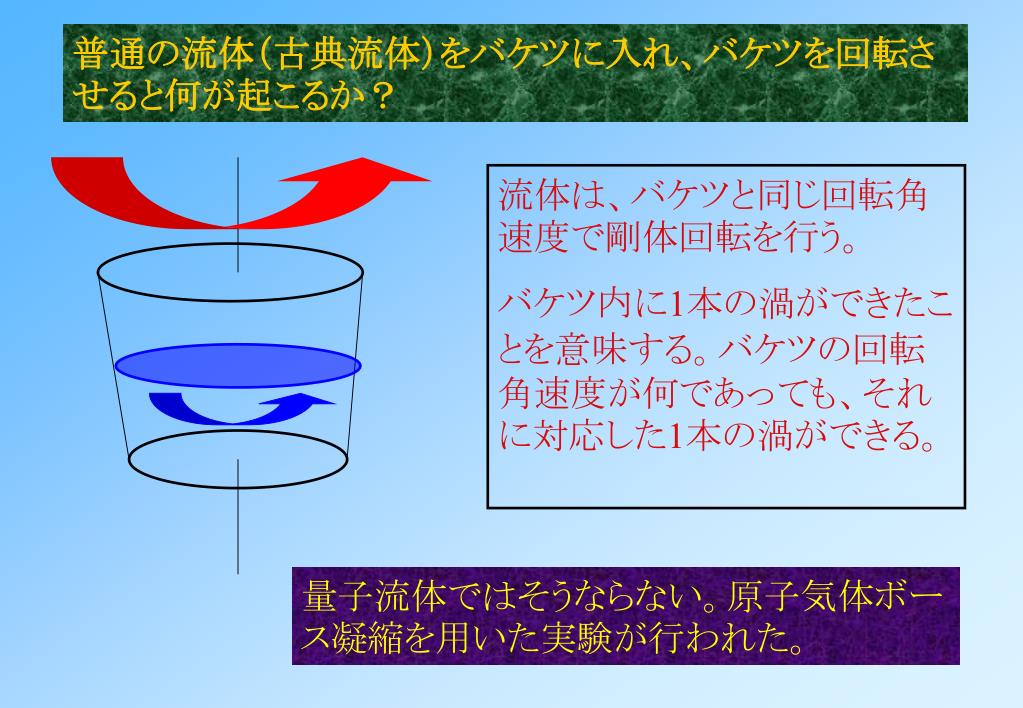 普通の流体（古典流体）をバケツに入れ、バケツを回転させると何が起こるか？

流体は、バケツと同じ回転角速度で剛体回転を行う。

バケツ内に1本の渦ができたことを意味する。バケツの回転角速度が何であっても、それに対応した1本の渦ができる。

量子流体ではそうならない。原子気体ボース凝縮を用いた実験が行われた。